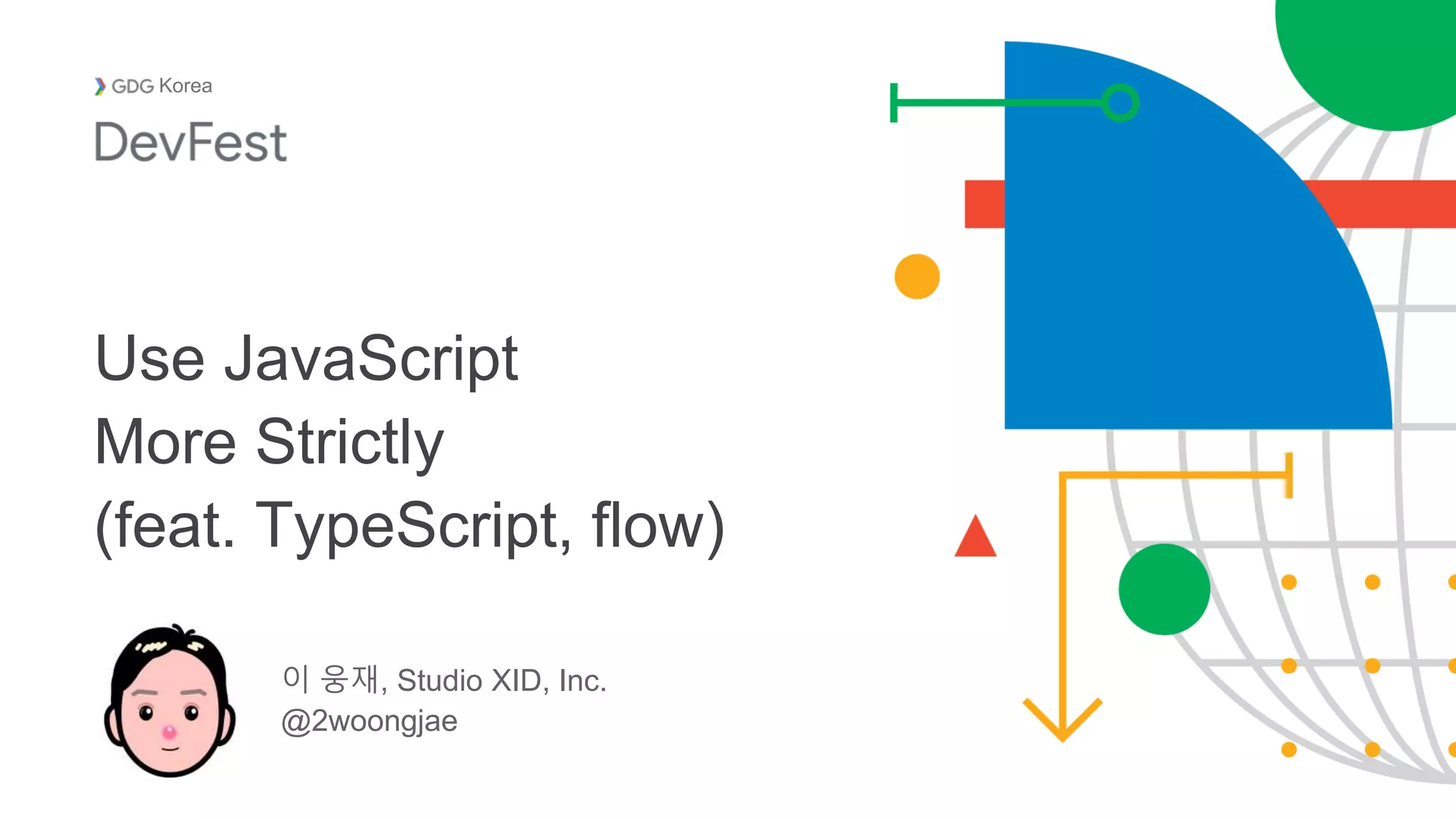 GDG Korea
DevFest

Use JavaScript
More Strictly
(feat. TypeScript, flow)

이 웅재, Studio XID, Inc.
@2woongjae